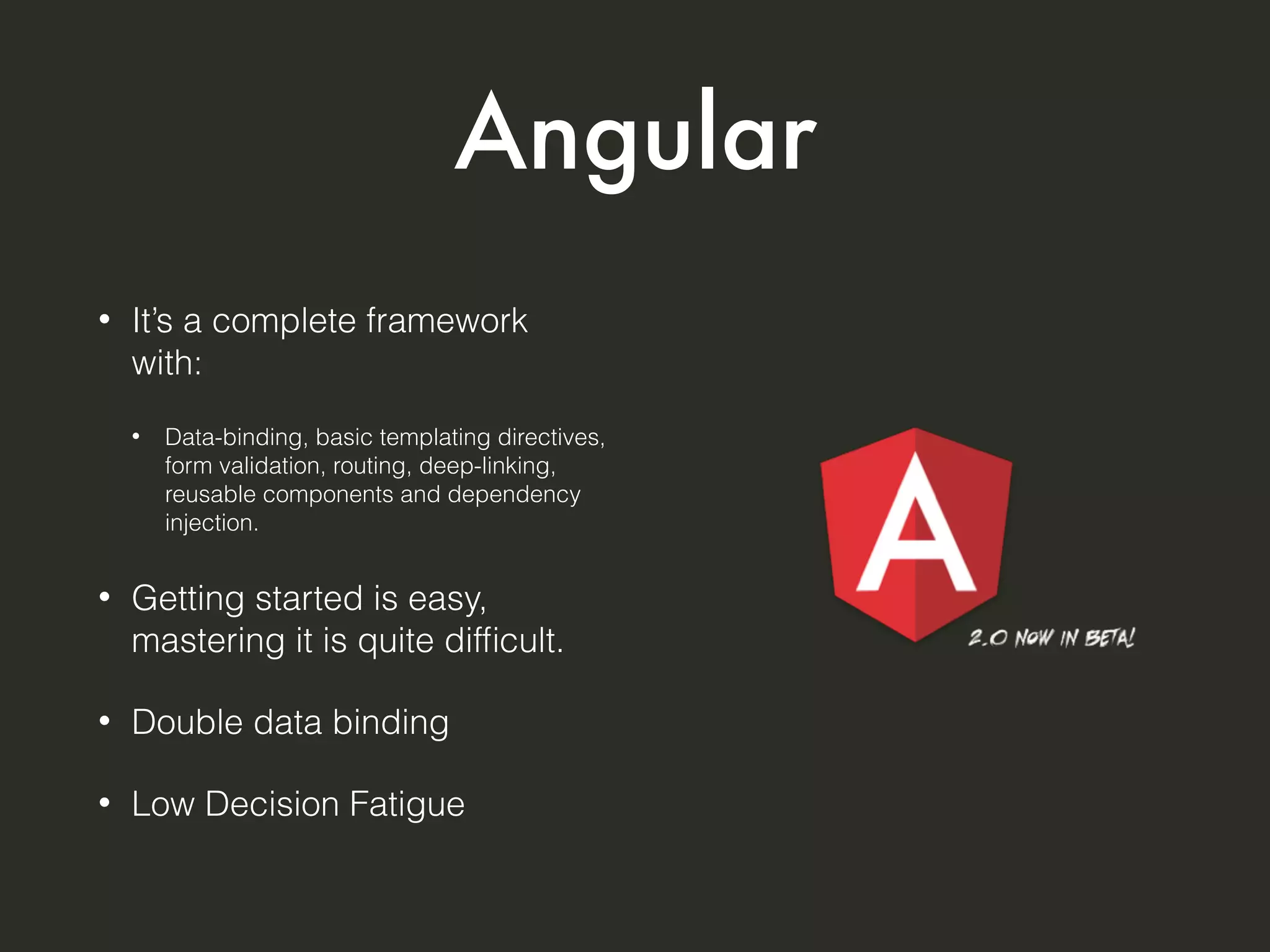 Angular

• It's a complete framework with:

  • Data-binding, basic templating directives, form validation, routing, deep-linking, reusable components and dependency injection.

• Getting started is easy, mastering it is quite difficult.

• Double data binding

• Low Decision Fatigue

A

2.0 NOW IN BETA!